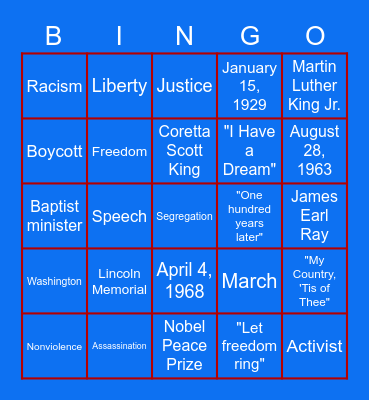 | B | I | N | G | O |
|---|---|---|---|---|
| Racism | Liberty | Justice | January 15, 1929 | Martin Luther King Jr. |
| Boycott | Freedom | Coretta Scott King | "I Have a Dream" | August 28, 1963 |
| Baptist minister | Speech | Segregation | "One hundred years later" | James Earl Ray |
| Washington | Lincoln Memorial | April 4, 1968 | March | "My Country, 'Tis of Thee" |
| Nonviolence | Assassination | Nobel Peace Prize | "Let freedom ring" | Activist |